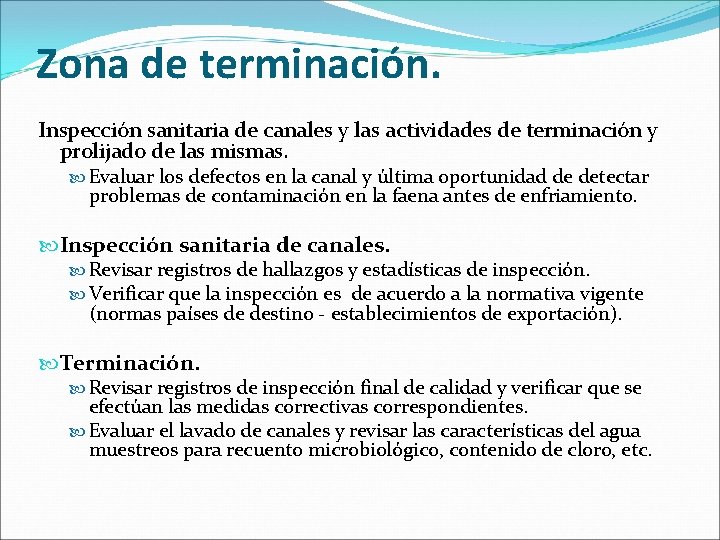 Zona de terminación.

Inspección sanitaria de canales y las actividades de terminación y prolijado de las mismas.

Evaluar los defectos en la canal y última oportunidad de detectar problemas de contaminación en la faena antes de enfriamiento.

Inspección sanitaria de canales.

Revisar registros de hallazgos y estadísticas de inspección.

Verificar que la inspección es de acuerdo a la normativa vigente (normas países de destino - establecimientos de exportación).

Terminación.

Revisar registros de inspección final de calidad y verificar que se efectúan las medidas correctivas correspondientes.

Evaluar el lavado de canales y revisar las características del agua muestreos para recuento microbiológico, contenido de cloro, etc.